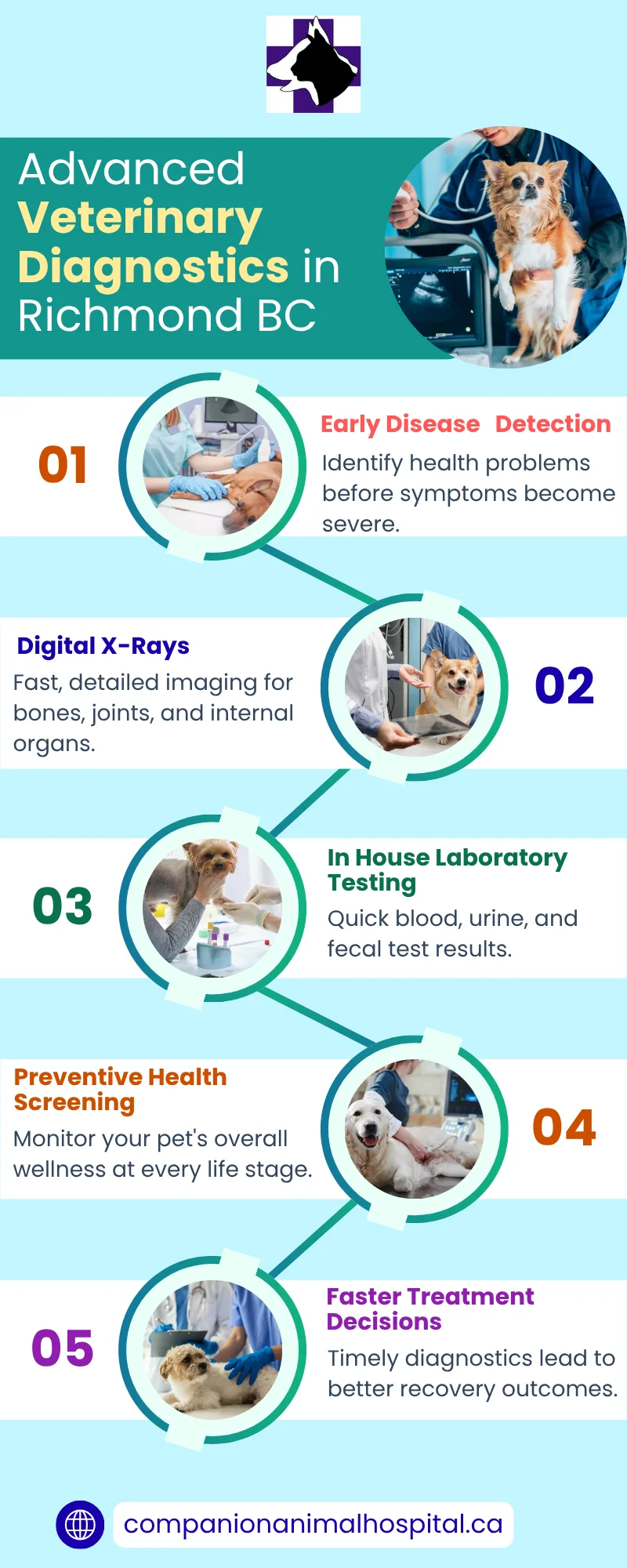 Advanced Veterinary Diagnostics in Richmond BC

01

Early Disease Detection

Identify health problems before symptoms become severe.

Digital X-Rays

Fast, detailed imaging for bones, joints, and internal organs.

02

03

In House Laboratory Testing

Quick blood, urine, and fecal test results.

Preventive Health Screening

Monitor your pet's overall wellness at every life stage.

04

05

Faster Treatment Decisions

Timely diagnostics lead to better recovery outcomes.

companionanimalhospital.ca